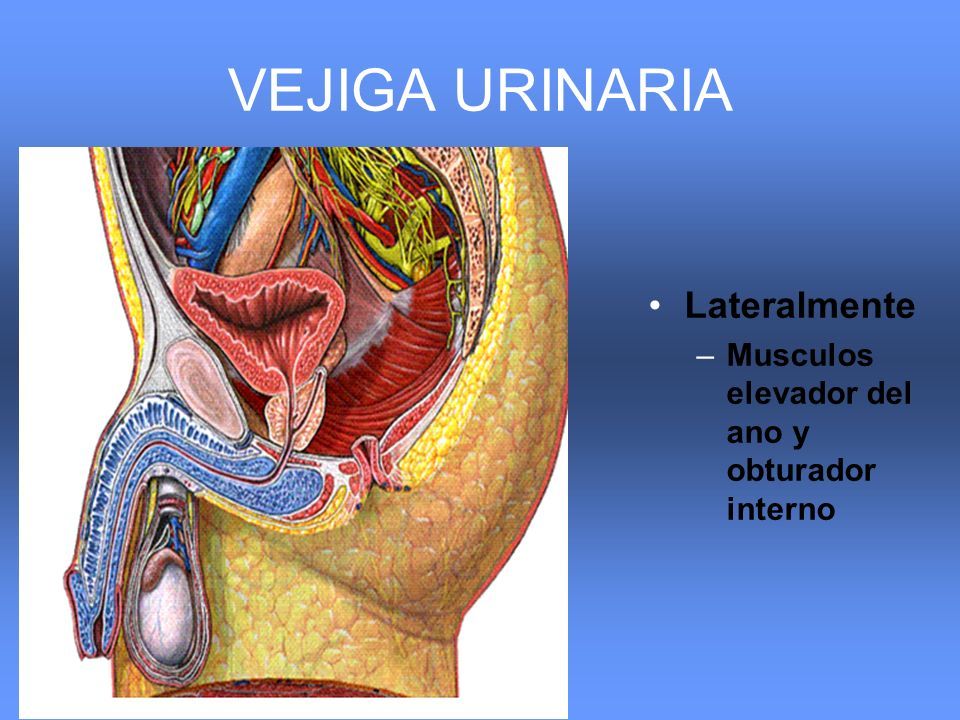 VEJIGA URINARIA

• Lateralmente
– Musculos elevador del ano y obturador interno